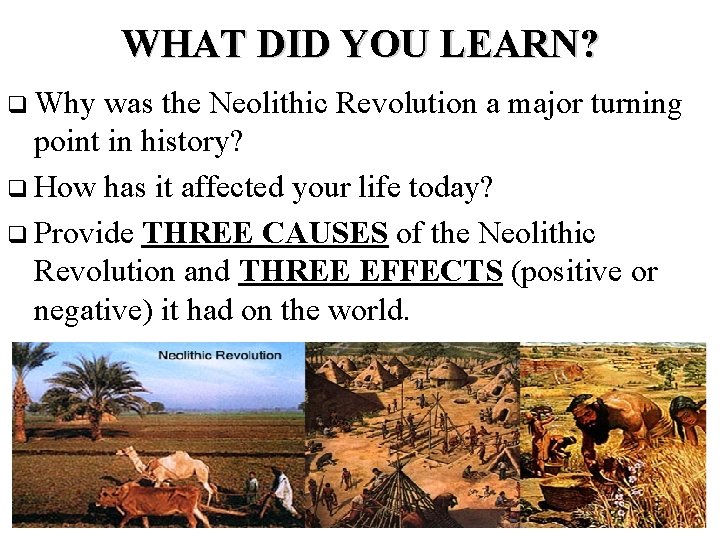 WHAT DID YOU LEARN?

❑ Why was the Neolithic Revolution a major turning point in history?

❑ How has it affected your life today?

❑ Provide THREE CAUSES of the Neolithic Revolution and THREE EFFECTS (positive or negative) it had on the world.

Neolithic Revolution